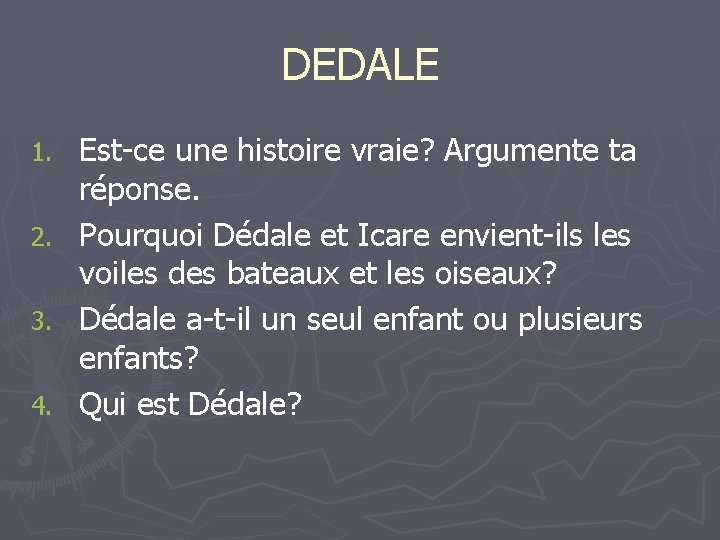 DEDALE

1. Est-ce une histoire vraie? Argumente ta réponse.
2. Pourquoi Dédale et Icare envient-ils les voiles des bateaux et les oiseaux?
3. Dédale a-t-il un seul enfant ou plusieurs enfants?
4. Qui est Dédale?